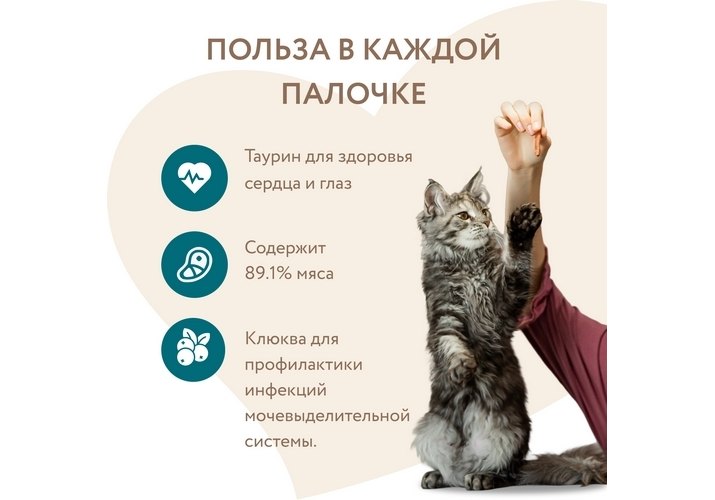 ПОЛЬЗА В КАЖДОЙ ПАЛОЧКЕ

Таурин для здоровья сердца и глаз

Содержит 89.1% мяса

Клюква для профилактики инфекций мочевыделительной системы.